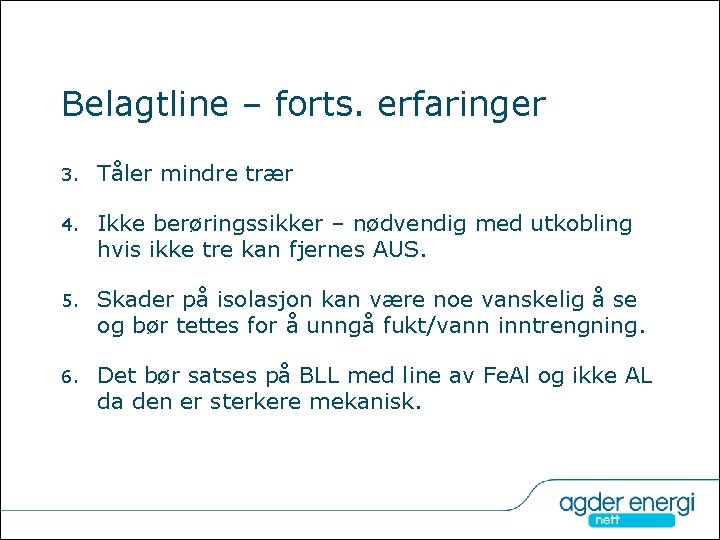 Belagtline – forts. erfaringer

3. Tåler mindre trær

4. Ikke berøringssikker – nødvendig med utkobling hvis ikke tre kan fjernes AUS.

5. Skader på isolasjon kan være noe vanskelig å se og bør tettes for å unngå fukt/vann inntrengning.

6. Det bør satses på BLL med line av FeAl og ikke AL da den er sterkere mekanisk.

agder energi
nett